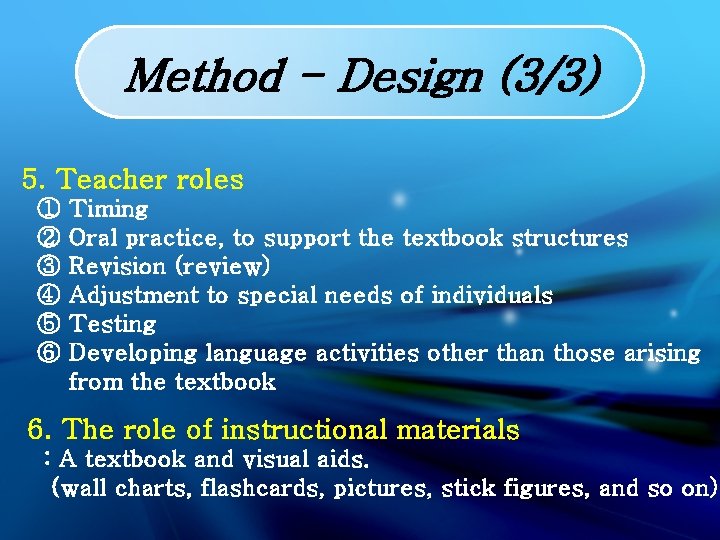 Method – Design (3/3)

5. Teacher roles
① Timing
② Oral practice, to support the textbook structures
③ Revision (review)
④ Adjustment to special needs of individuals
⑤ Testing
⑥ Developing language activities other than those arising from the textbook

6. The role of instructional materials
: A textbook and visual aids.
(wall charts, flashcards, pictures, stick figures, and so on)